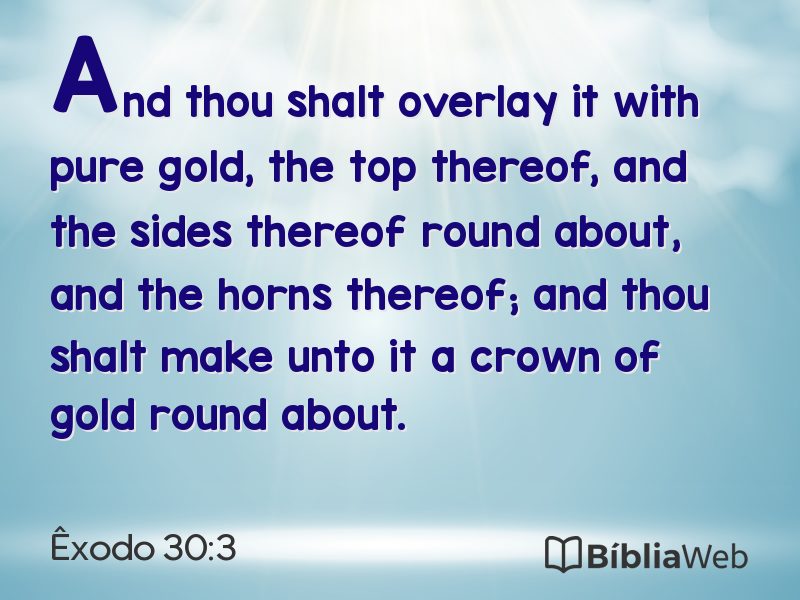 And thou shalt overlay it with pure gold, the top thereof, and the sides thereof round about, and the horns thereof; and thou shalt make unto it a crown of gold round about.

Êxodo 30:3

BíbliaWeb